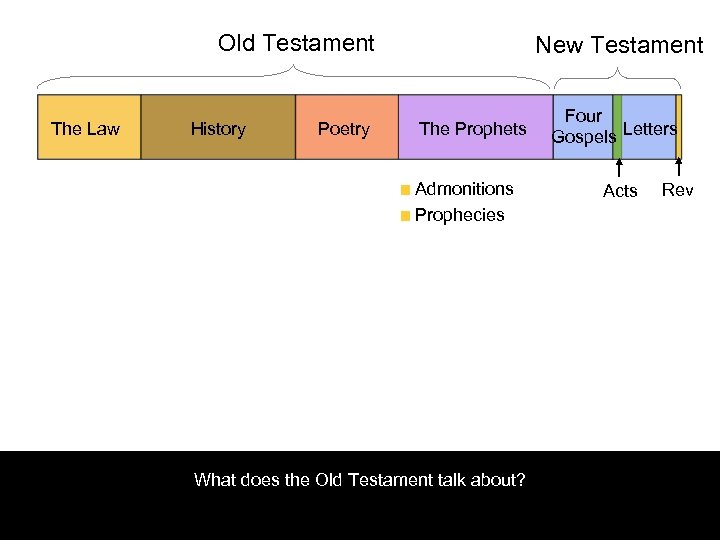 Old Testament

New Testament

The Law

History

Poetry

The Prophets

Four Gospels

Letters

Admonitions

Prophecies

Acts

Rev

What does the Old Testament talk about?